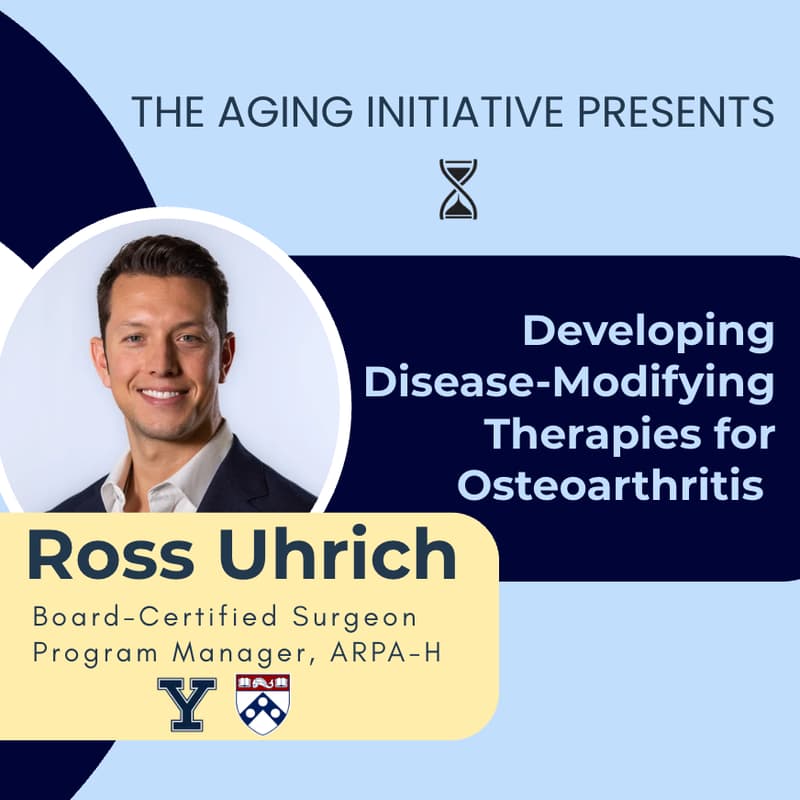 THE AGING INITIATIVE PRESENTS

Developing Disease-Modifying Therapies for Osteoarthritis

Ross Uhrich

Board-Certified Surgeon
Program Manager, ARPA-H

Y